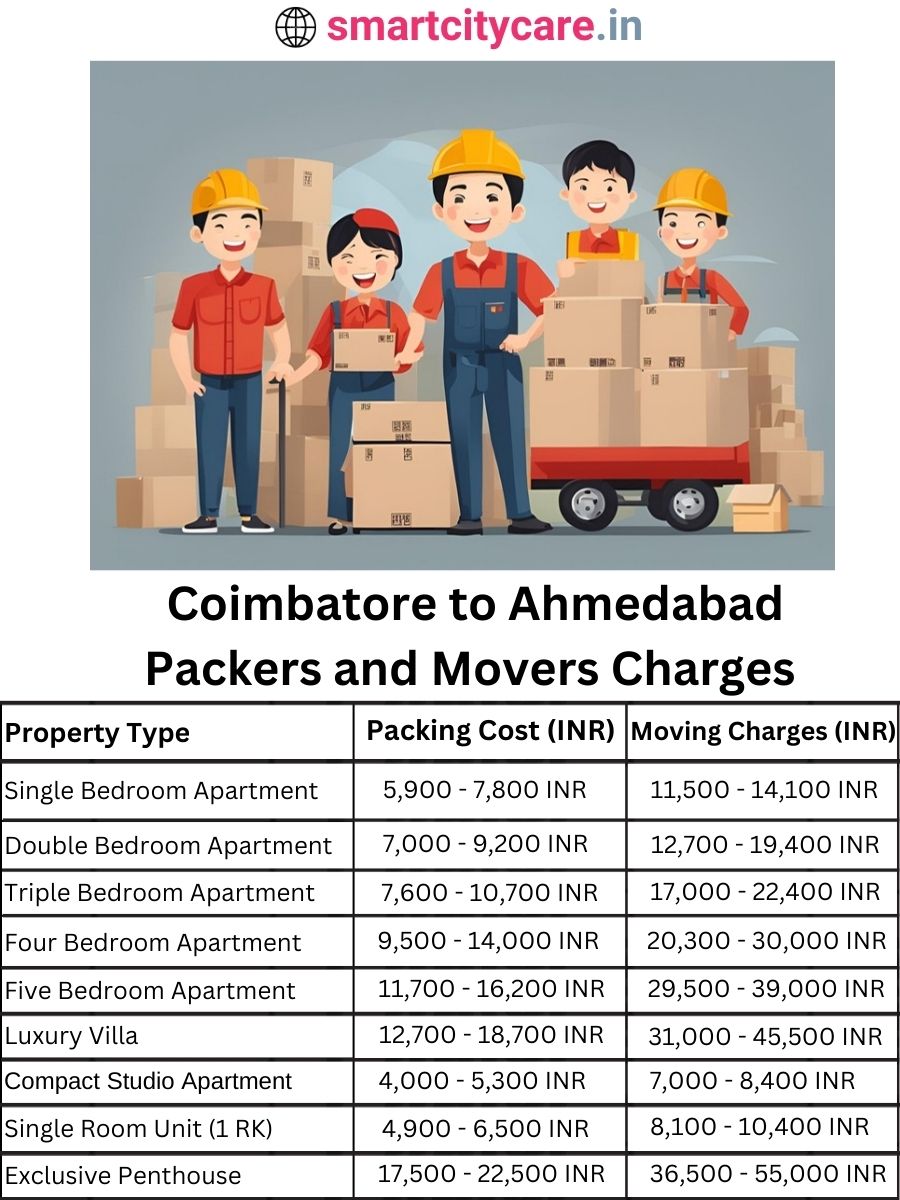 smartcitycare.in

Coimbatore to Ahmedabad Packers and Movers Charges

| Property Type | Packing Cost (INR) | Moving Charges (INR) |
|---|---|---|
| Single Bedroom Apartment | 5,900 - 7,800 INR | 11,500 - 14,100 INR |
| Double Bedroom Apartment | 7,000 - 9,200 INR | 12,700 - 19,400 INR |
| Triple Bedroom Apartment | 7,600 - 10,700 INR | 17,000 - 22,400 INR |
| Four Bedroom Apartment | 9,500 - 14,000 INR | 20,300 - 30,000 INR |
| Five Bedroom Apartment | 11,700 - 16,200 INR | 29,500 - 39,000 INR |
| Luxury Villa | 12,700 - 18,700 INR | 31,000 - 45,500 INR |
| Compact Studio Apartment | 4,000 - 5,300 INR | 7,000 - 8,400 INR |
| Single Room Unit (1 RK) | 4,900 - 6,500 INR | 8,100 - 10,400 INR |
| Exclusive Penthouse | 17,500 - 22,500 INR | 36,500 - 55,000 INR |